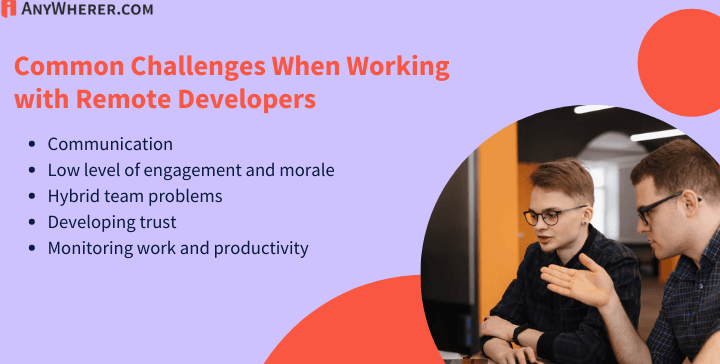 ANYWHERER.COM

Common Challenges When Working with Remote Developers

- Communication
- Low level of engagement and morale
- Hybrid team problems
- Developing trust
- Monitoring work and productivity